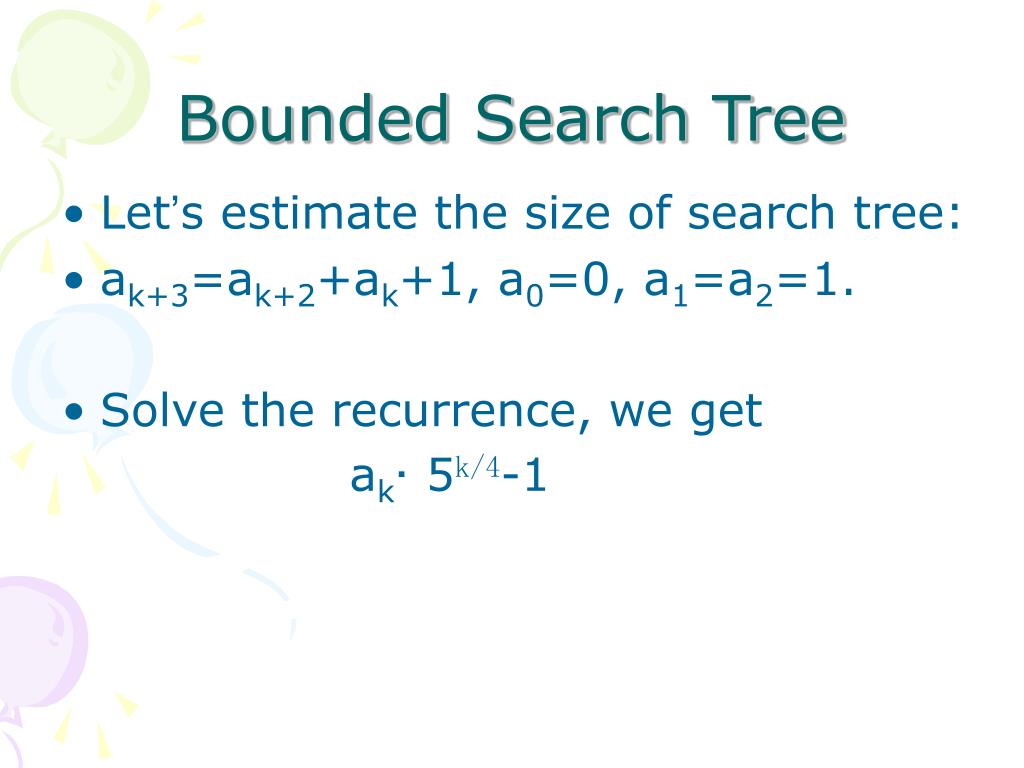 Bounded Search Tree

• Let's estimate the size of search tree:
• $a_{k+3}=a_{k+2}+a_k+1$, $a_0=0$, $a_1=a_2=1$.

• Solve the recurrence, we get
$a_k \cdot 5^{k/4}-1$